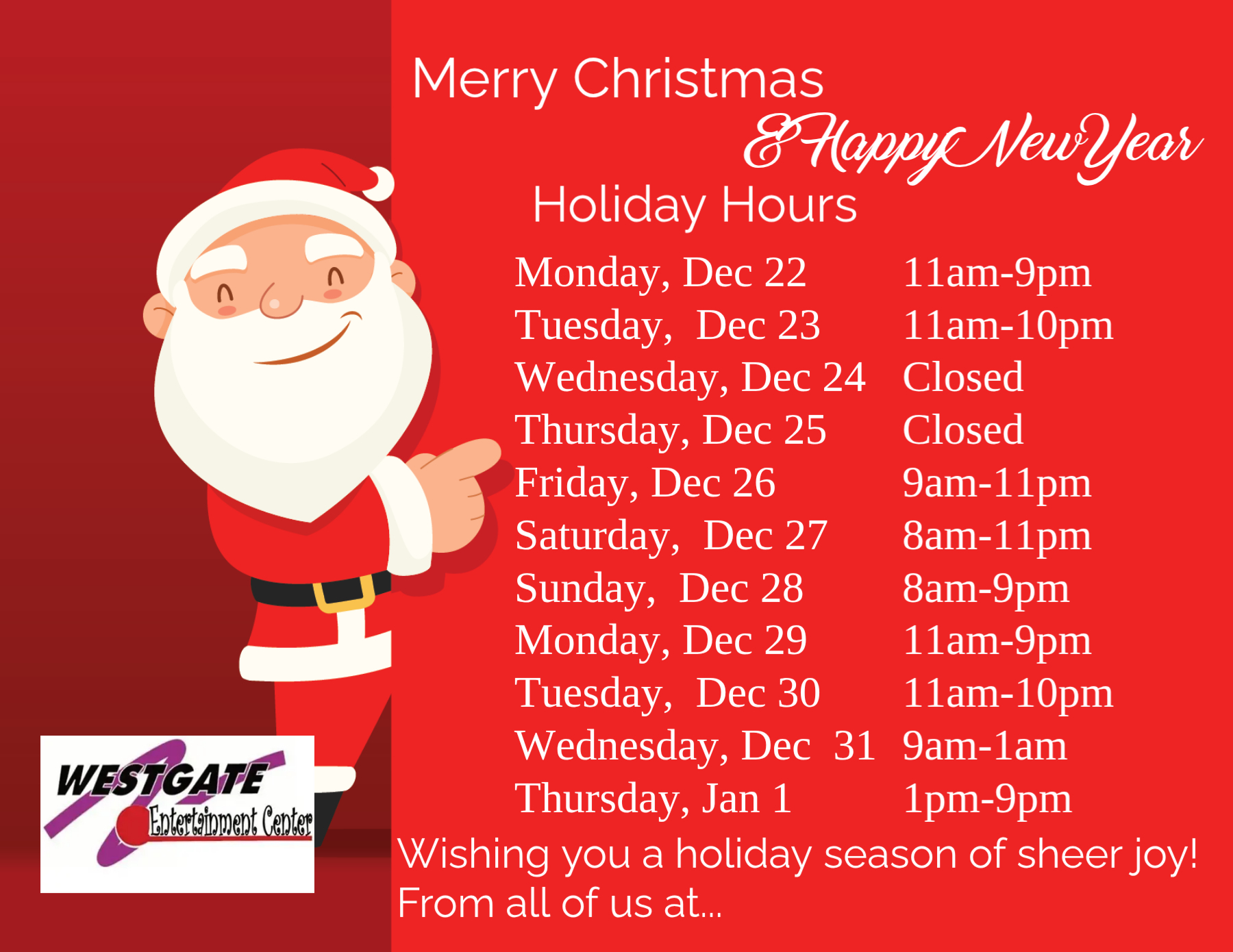 Merry Christmas
& Happy New Year
Holiday Hours

| | |
|---|---|
| Monday, Dec 22 | 11am-9pm |
| Tuesday, Dec 23 | 11am-10pm |
| Wednesday, Dec 24 | Closed |
| Thursday, Dec 25 | Closed |
| Friday, Dec 26 | 9am-11pm |
| Saturday, Dec 27 | 8am-11pm |
| Sunday, Dec 28 | 8am-9pm |
| Monday, Dec 29 | 11am-9pm |
| Tuesday, Dec 30 | 11am-10pm |
| Wednesday, Dec 31 | 9am-1am |
| Thursday, Jan 1 | 1pm-9pm |

Wishing you a holiday season of sheer joy!
From all of us at...

WESTGATE
Entertainment Center